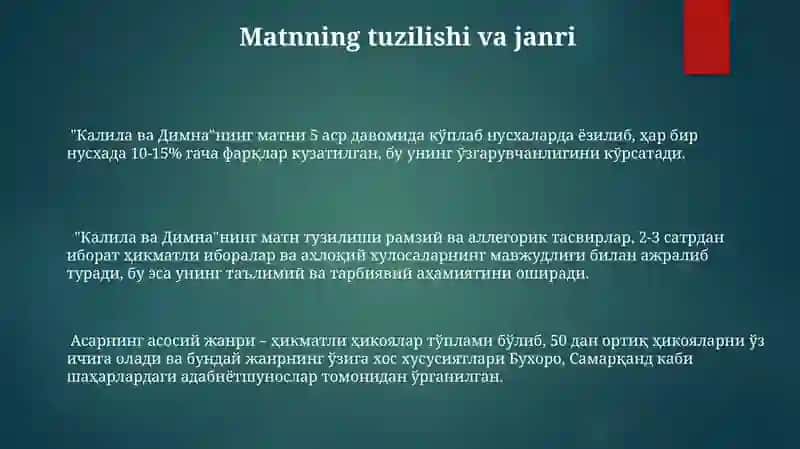 Matnning tuzilishi va janri

"Калила ва Димна"нинг матни 5 аср давомида кўплаб нусхаларда ёзилиб, ҳар бир нусхада 10-15% гача фарқлар кузатилган, бу унинг ўзгарувчанлигини кўрсатади.

"Калила ва Димна"нинг матн тузилиши рамзий ва аллегорик тасвирлар, 2-3 сатрдан иборат ҳикматли иборалар ва ахлоқий хулосаларнинг мавжудлиги билан ажралиб туради, бу эса унинг таълимий ва тарбиявий аҳамиятини оширади.

Асарнинг асосий жанри – ҳикматли ҳикоялар тўплами бўлиб, 50 дан ортиқ ҳикояларни ўз ичига олади ва бундай жанрнинг ўзига хос хусусиятлари Бухоро, Самарқанд каби шаҳарлардаги адабиётшунослар томонидан ўрганилган.